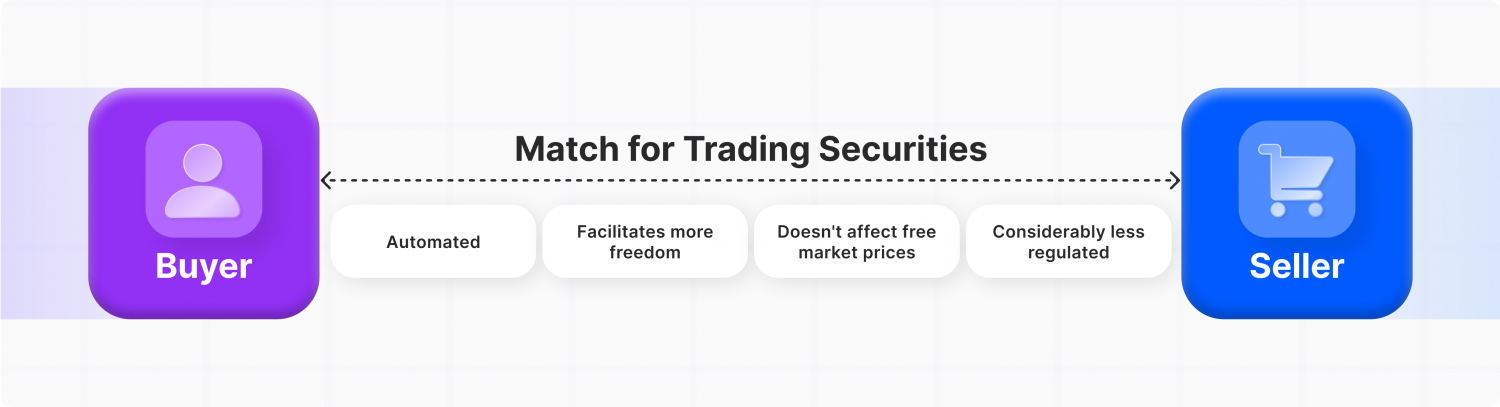 Buyer

Match for Trading Securities

Automated

Facilitates more freedom

Doesn't affect free market prices

Considerably less regulated

Seller